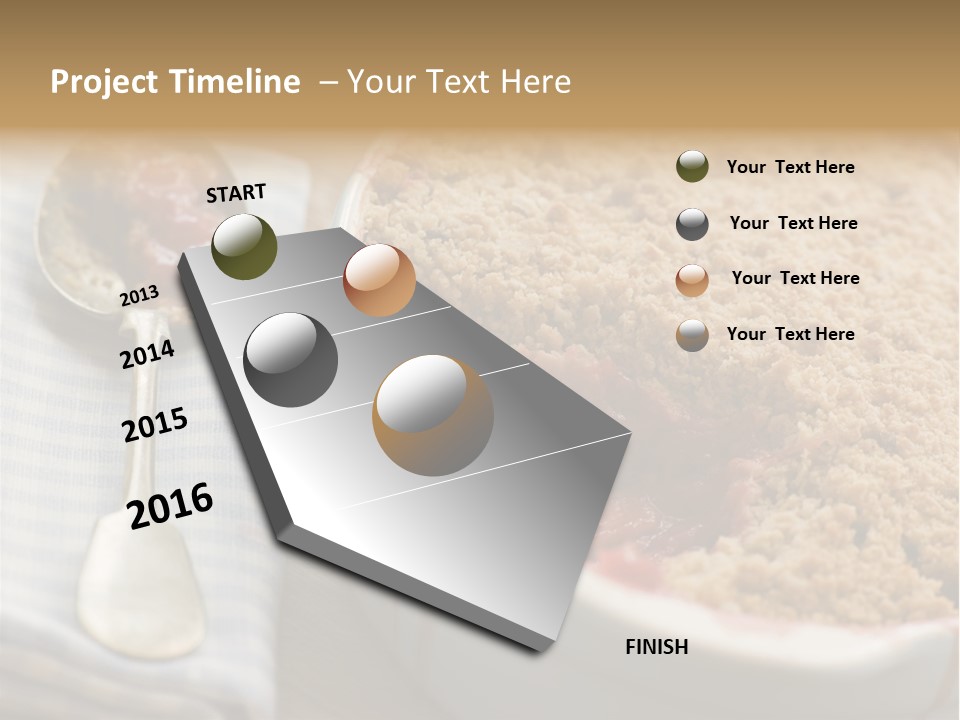 Project Timeline – Your Text Here

START

2013

2014

2015

2016

FINISH

Your Text Here

Your Text Here

Your Text Here

Your Text Here